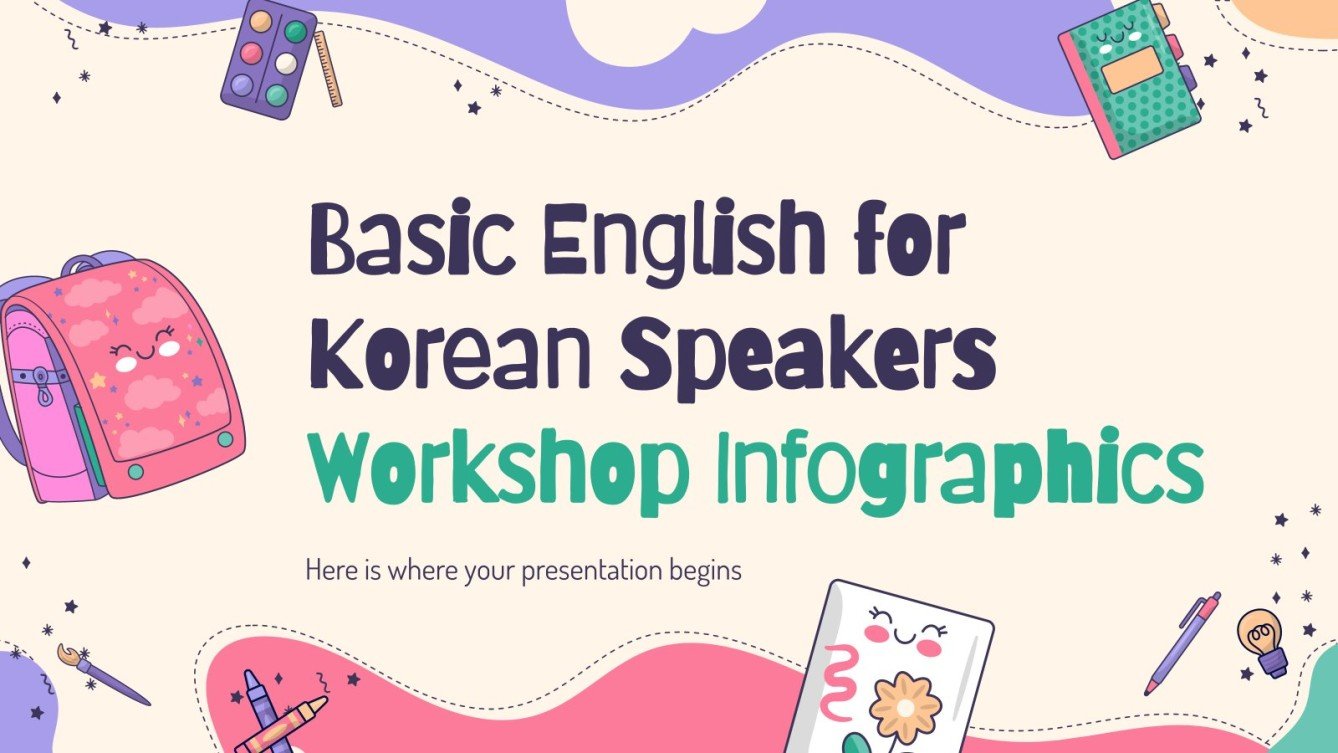 Basic English for Korean Speakers Workshop Infographics

Here is where your presentation begins